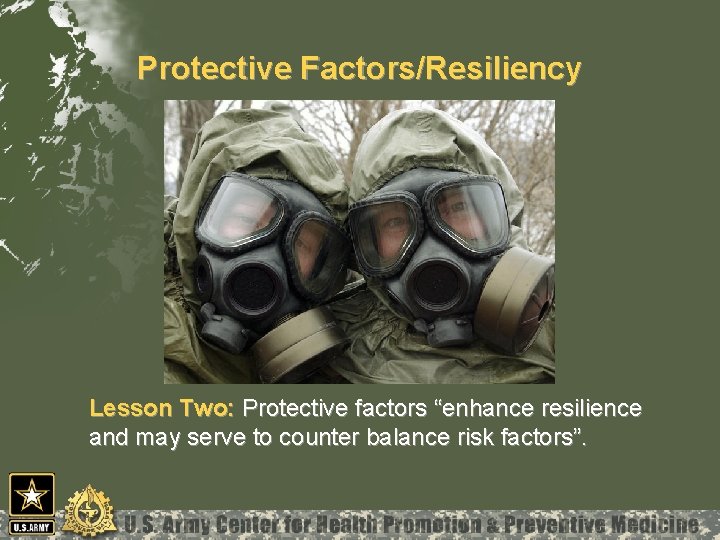 Protective Factors/Resiliency

Lesson Two: Protective factors “enhance resilience and may serve to counter balance risk factors”.

U.S.ARMY

U.S. Army Center for Health Promotion & Preventive Medicine